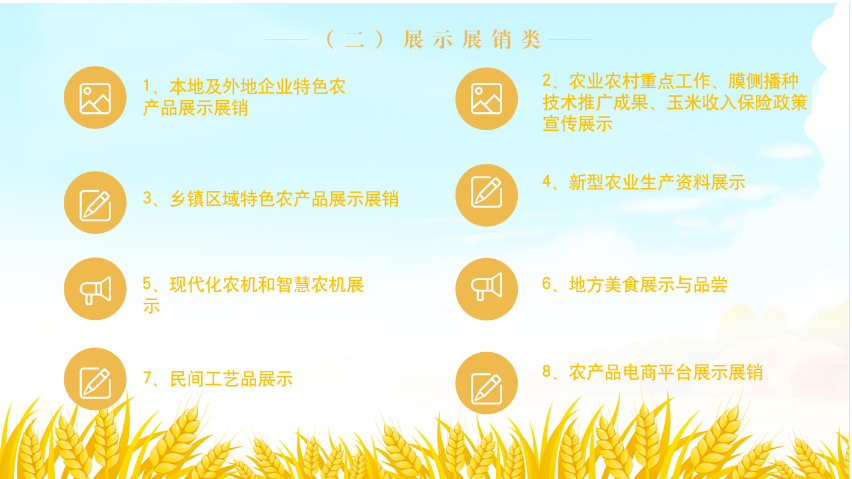 （二）展示展销类

1、本地及外地企业特色农产品展示展销

2、农业农村重点工作、膜侧播种技术推广成果、玉米收入保险政策宣传展示

3、乡镇区域特色农产品展示展销

4、新型农业生产资料展示

5、现代化农机和智慧农机展示

6、地方美食展示与品尝

7、民间工艺品展示

8、农产品电商平台展示展销